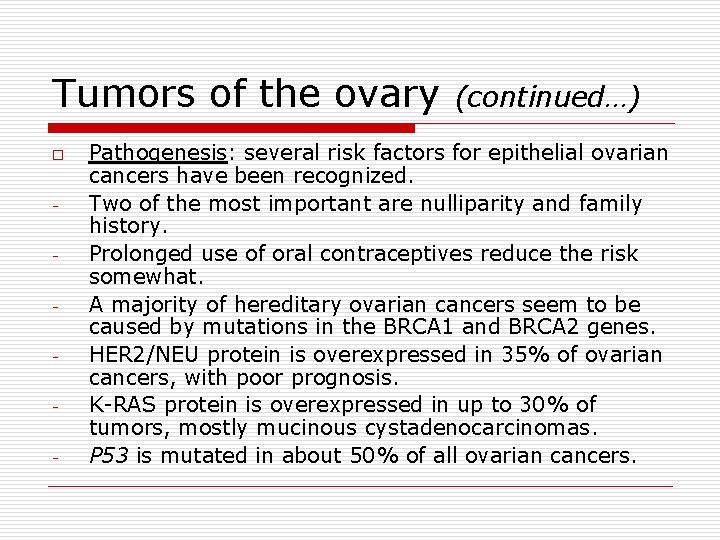 Tumors of the ovary (continued…)

□ Pathogenesis: several risk factors for epithelial ovarian cancers have been recognized.

- Two of the most important are nulliparity and family history.

- Prolonged use of oral contraceptives reduce the risk somewhat.

- A majority of hereditary ovarian cancers seem to be caused by mutations in the BRCA1 and BRCA2 genes.

- HER2/NEU protein is overexpressed in 35% of ovarian cancers, with poor prognosis.

- K-RAS protein is overexpressed in up to 30% of tumors, mostly mucinous cystadenocarcinomas.

- P53 is mutated in about 50% of all ovarian cancers.